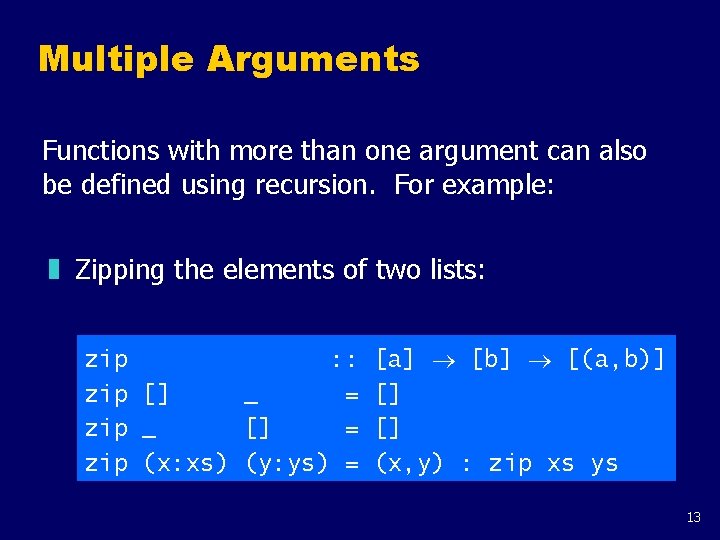 Multiple Arguments

Functions with more than one argument can also be defined using recursion. For example:

Zipping the elements of two lists:

zip :: [a] → [b] → [(a,b)]
zip [] _ = []
zip _ [] = []
zip (x:xs) (y:ys) = (x,y) : zip xs ys

13